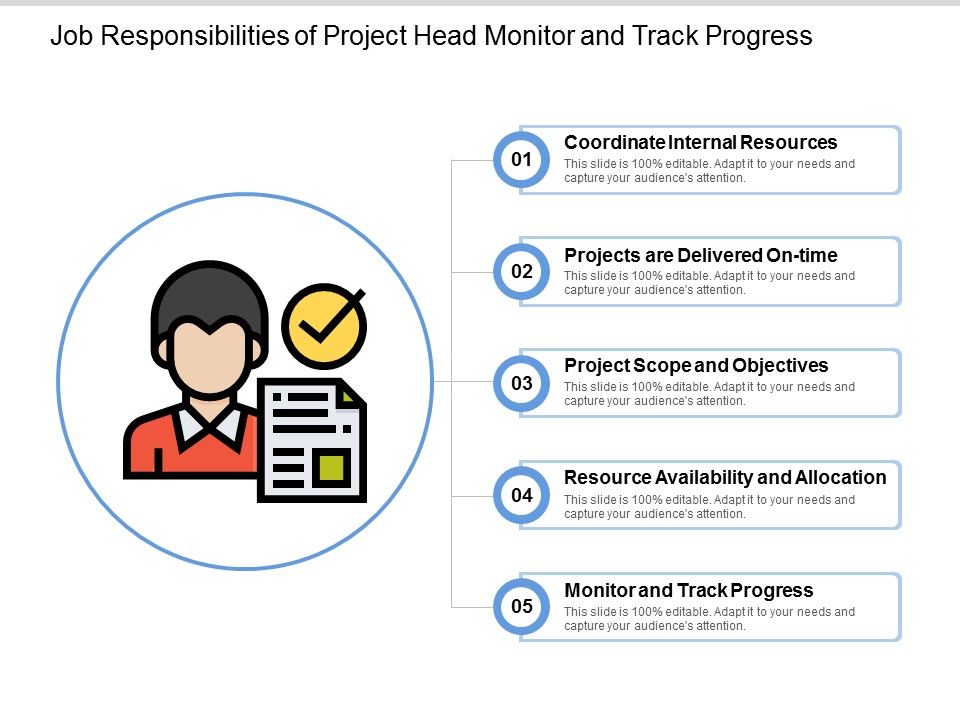 Job Responsibilities of Project Head Monitor and Track Progress

01
Coordinate Internal Resources
This slide is 100% editable. Adapt it to your needs and capture your audience's attention.

02
Projects are Delivered On-time
This slide is 100% editable. Adapt it to your needs and capture your audience's attention.

03
Project Scope and Objectives
This slide is 100% editable. Adapt it to your needs and capture your audience's attention.

04
Resource Availability and Allocation
This slide is 100% editable. Adapt it to your needs and capture your audience's attention.

05
Monitor and Track Progress
This slide is 100% editable. Adapt it to your needs and capture your audience's attention.